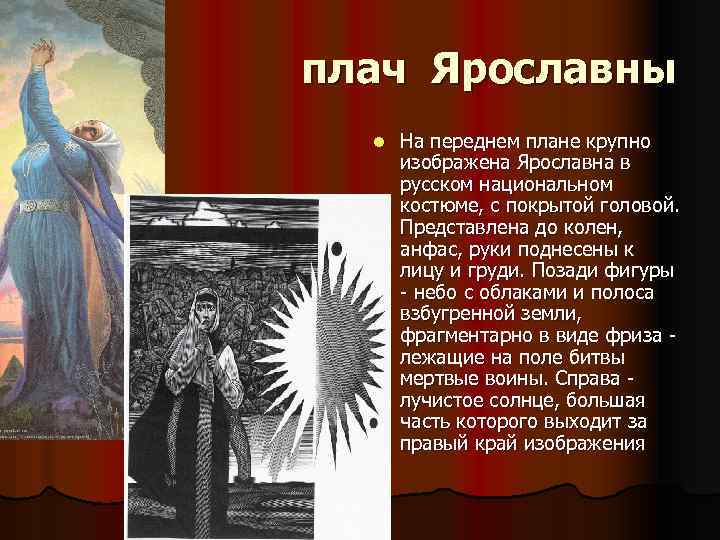 плач Ярославны

На переднем плане крупно изображена Ярославна в русском национальном костюме, с покрытой головой. Представлена до колен, анфас, руки поднесены к лицу и груди. Позади фигуры - небо с облаками и полоса взбугренной земли, фрагментарно в виде фриза - лежащие на поле битвы мертвые воины. Справа - лучистое солнце, большая часть которого выходит за правый край изображения